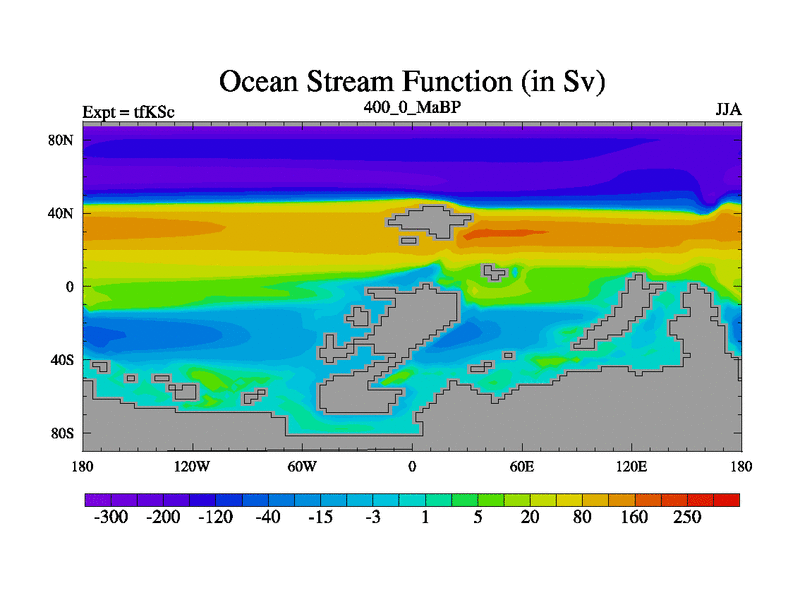 Ocean Stream Function (in Sv)

Expt = tfKSc

400_0_MaBP

JJA

80N
40N
0
40S
80S

180
120W
60W
0
60E
120E
180

-300
-200
-120
-40
-15
-3
1
5
20
80
160
250